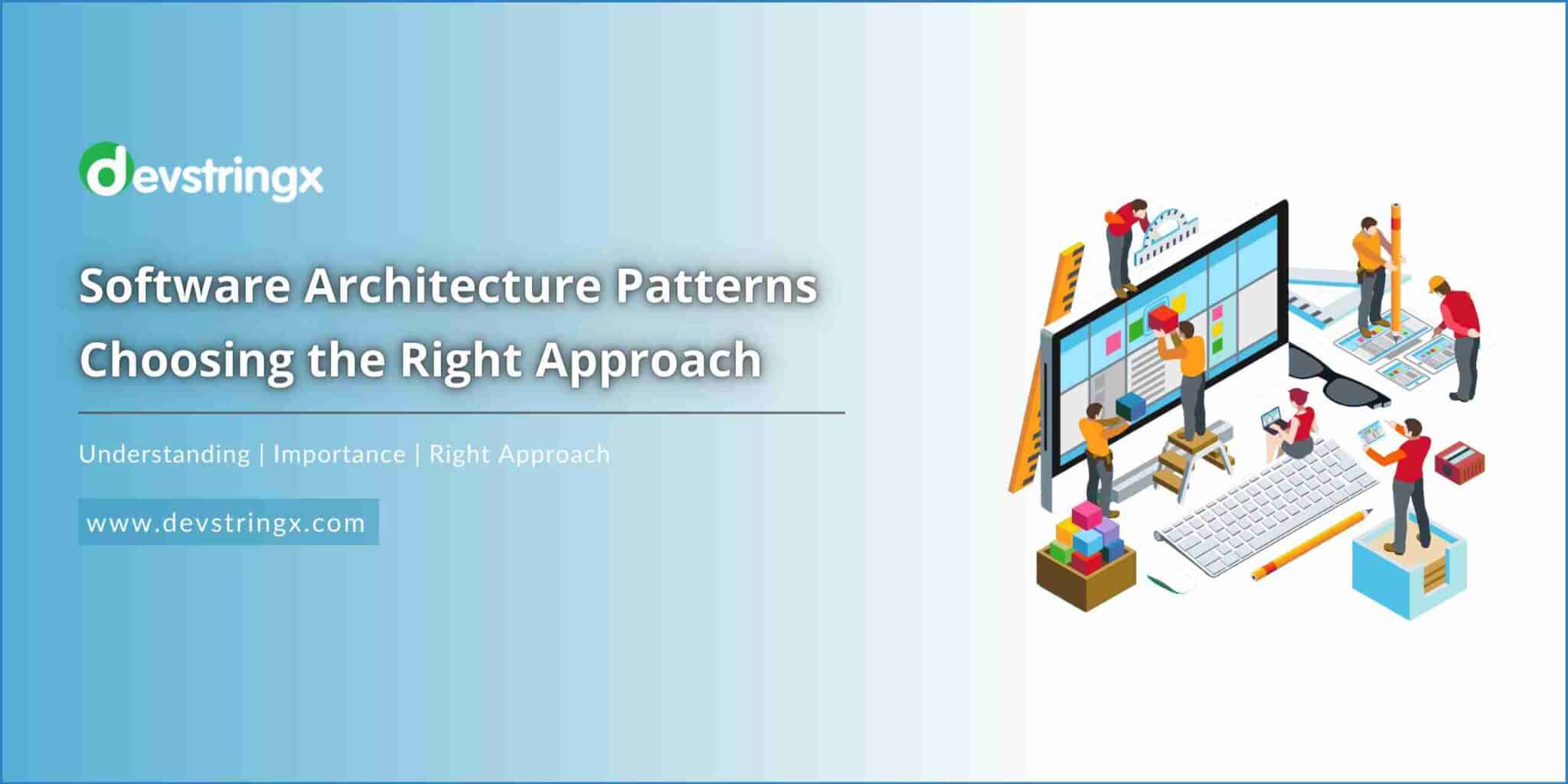 devstringx

Software Architecture Patterns
Choosing the Right Approach

Understanding | Importance | Right Approach

www.devstringx.com